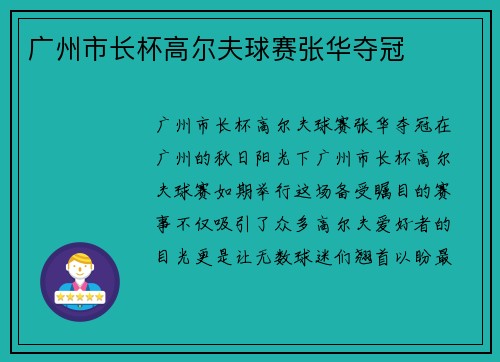 广州市长杯高尔夫球赛张华夺冠

广州市长杯高尔夫球赛张华夺冠在广州的秋日阳光下广州市长杯高尔夫球赛如期举行这场备受瞩目的赛事不仅吸引了众多高尔夫爱好者的目光更是让无数球迷们翘首以盼最